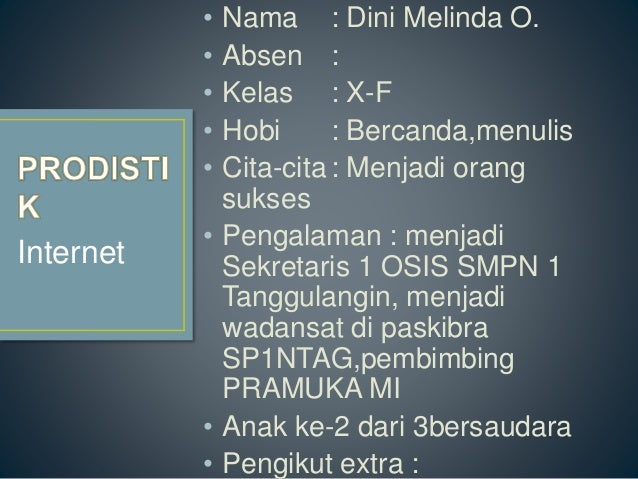 PRODISTIK
Internet

• Nama : Dini Melinda O.
• Absen :
• Kelas : X-F
• Hobi : Bercanda,menulis
• Cita-cita : Menjadi orang sukses
• Pengalaman : menjadi Sekretaris 1 OSIS SMPN 1 Tanggulangin, menjadi wadansat di paskibra SP1NTAG,pembimbing PRAMUKA MI
• Anak ke-2 dari 3bersaudara
• Pengikut extra :